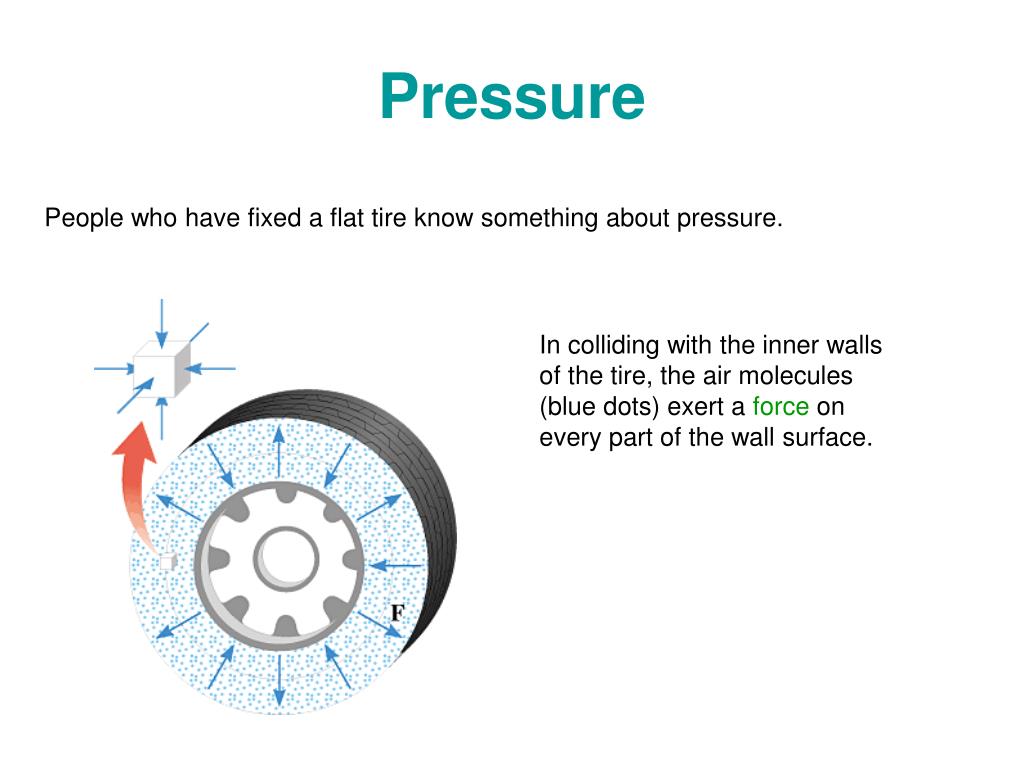 Pressure

People who have fixed a flat tire know something about pressure.

F

In colliding with the inner walls of the tire, the air molecules (blue dots) exert a force on every part of the wall surface.